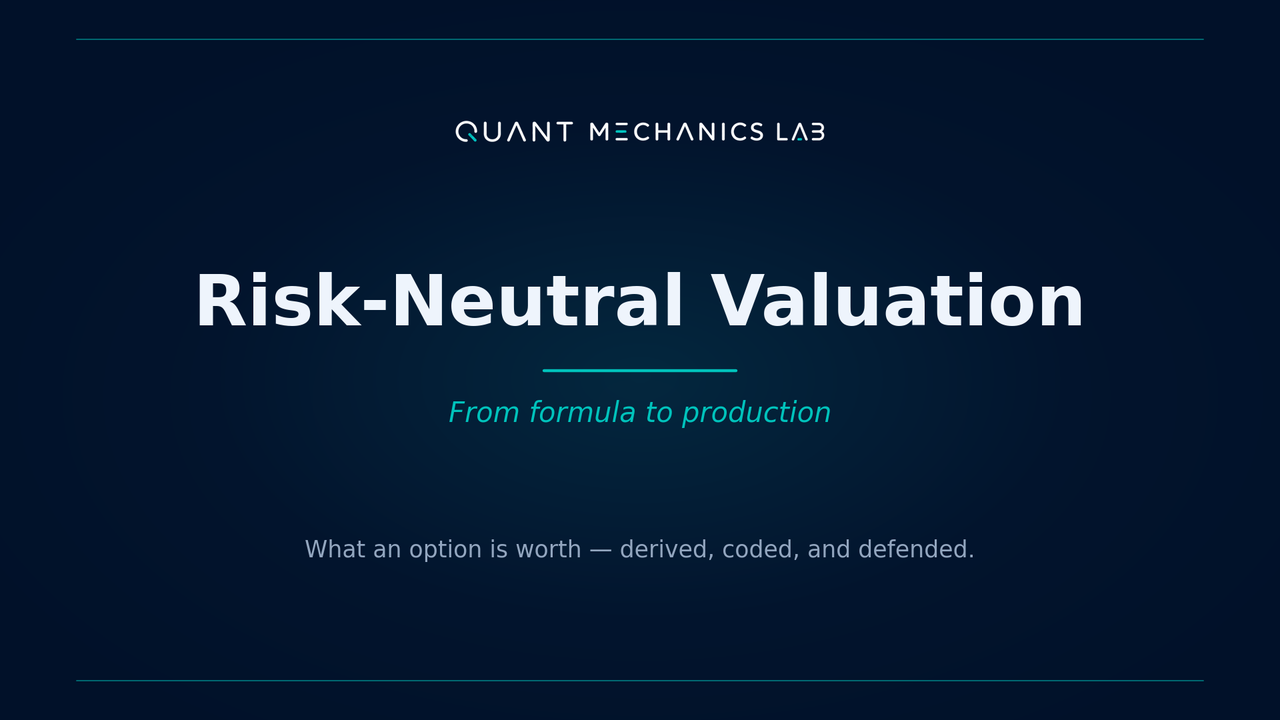 QUANT MECHANICS LAB

Risk-Neutral Valuation

From formula to production

What an option is worth — derived, coded, and defended.